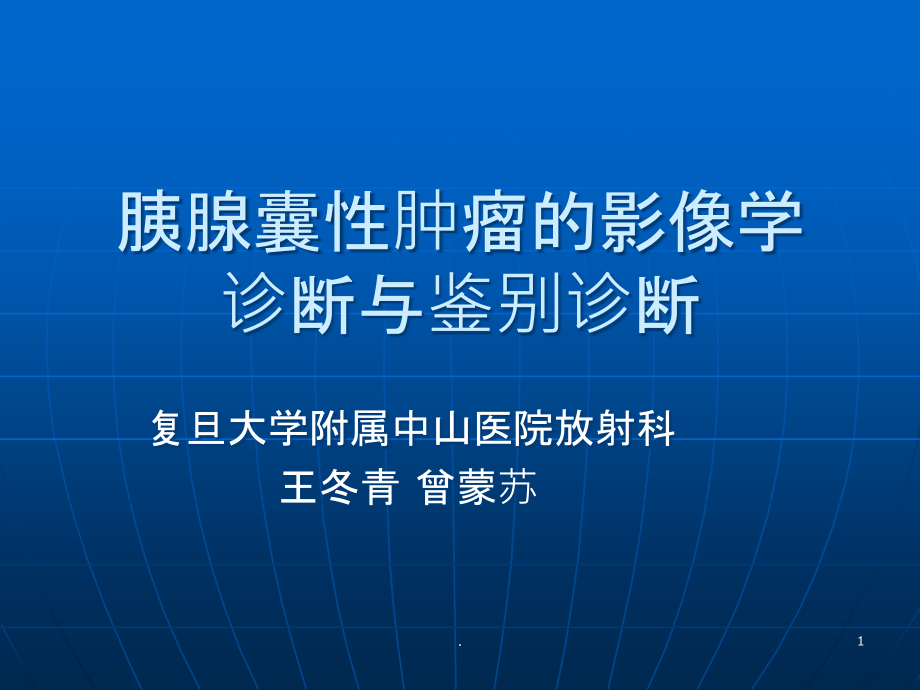 胰腺囊性肿瘤的影像学诊断与鉴别诊断

复旦大学附属中山医院放射科

王冬青 曾蒙苏

.

1